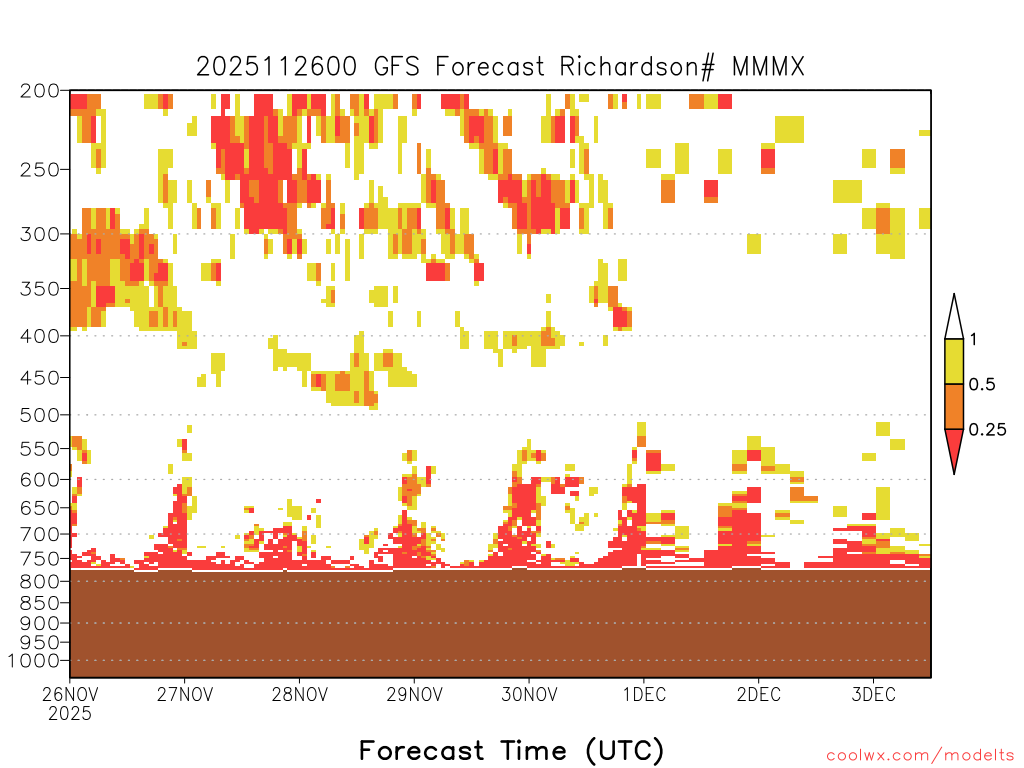 2025112600 GFS Forecast Richardson# MMMX

200
250
300
350
400
450
500
550
600
650
700
750
800
850
900
950
1000

1
0.5
0.25

26NOV 2025
27NOV
28NOV
29NOV
30NOV
1DEC
2DEC
3DEC

Forecast Time (UTC)

coolwx.com/modelts